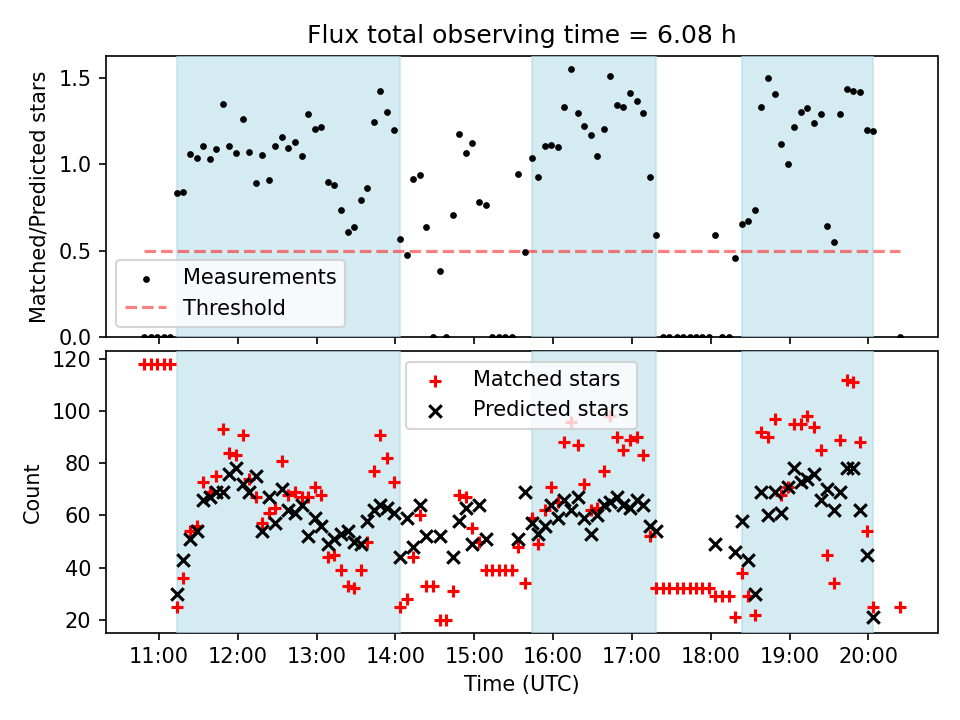 Flux total observing time = 6.08 h

Matched/Predicted stars

1.5
1.0
0.5
0.0

Measurements
Threshold

Count

120
100
80
60
40
20

Matched stars
Predicted stars

11:00 12:00 13:00 14:00 15:00 16:00 17:00 18:00 19:00 20:00

Time (UTC)